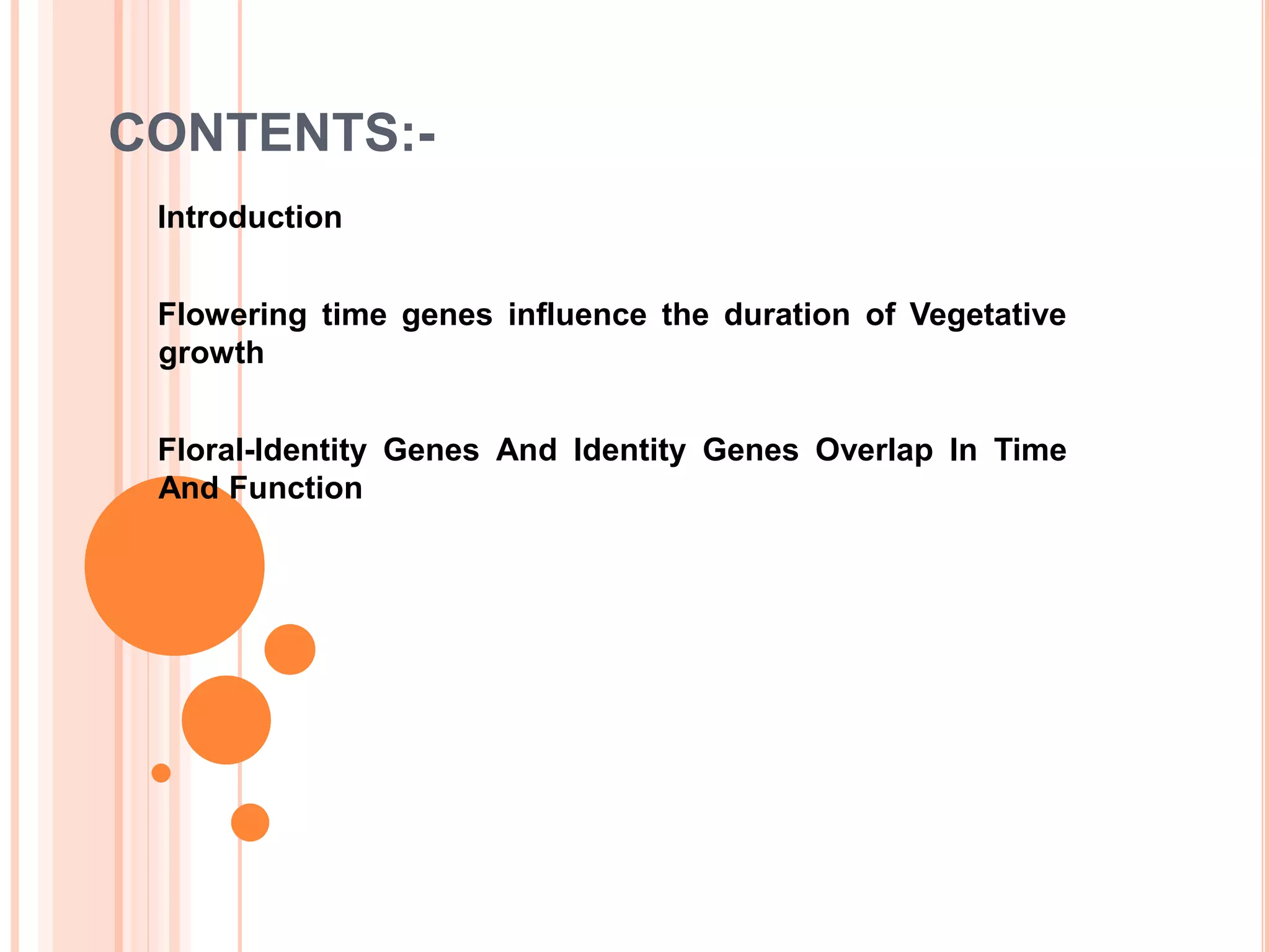 CONTENTS:-

Introduction

Flowering time genes influence the duration of Vegetative growth

Floral-Identity Genes And Identity Genes Overlap In Time And Function